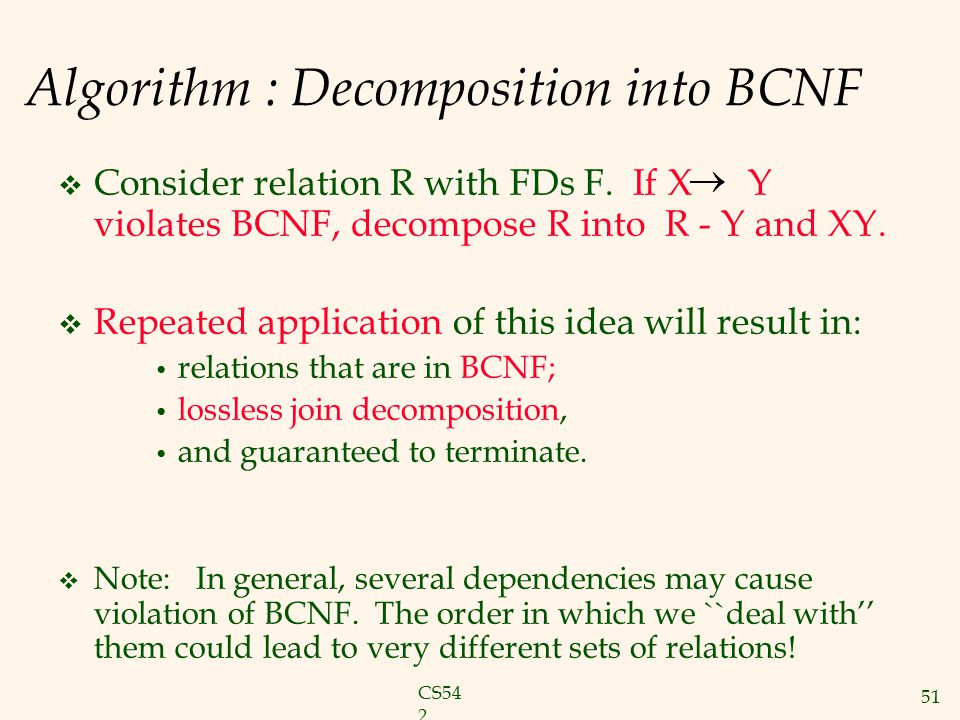 Algorithm : Decomposition into BCNF

❖ Consider relation R with FDs F. If X→ Y violates BCNF, decompose R into R - Y and XY.

❖ Repeated application of this idea will result in:

• relations that are in BCNF;
• lossless join decomposition,
• and guaranteed to terminate.

❖ Note: In general, several dependencies may cause violation of BCNF. The order in which we ``deal with'' them could lead to very different sets of relations!

CS54
2

51